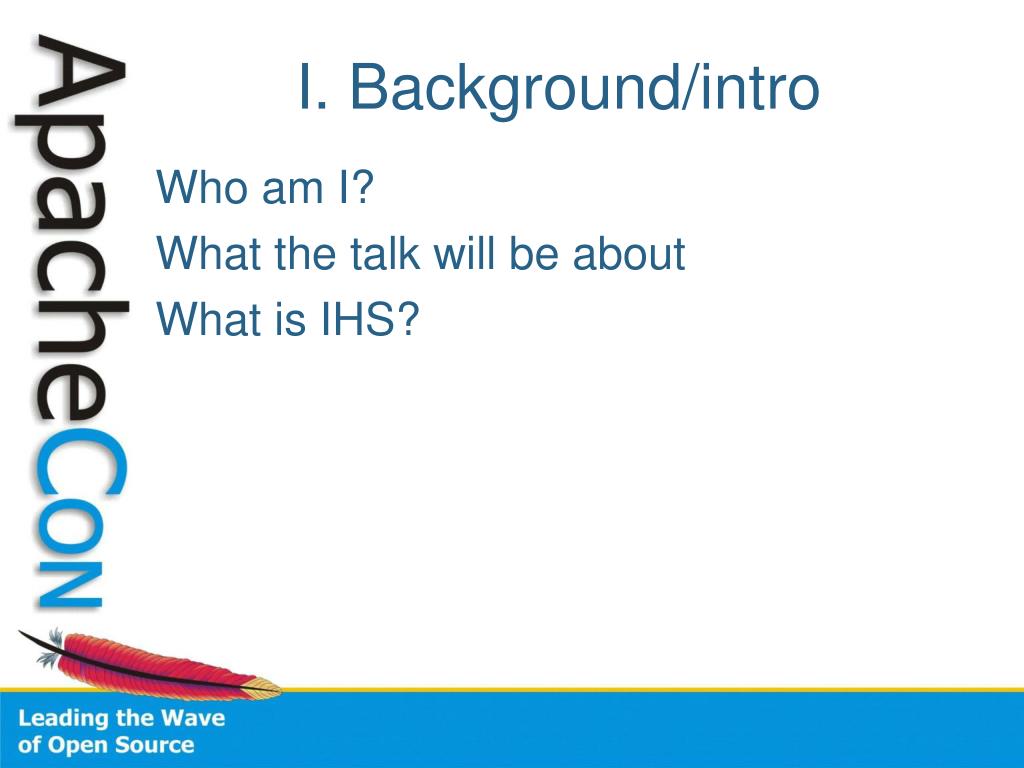 ApacheCon

I. Background/intro

Who am I?

What the talk will be about

What is IHS?

Leading the Wave
of Open Source